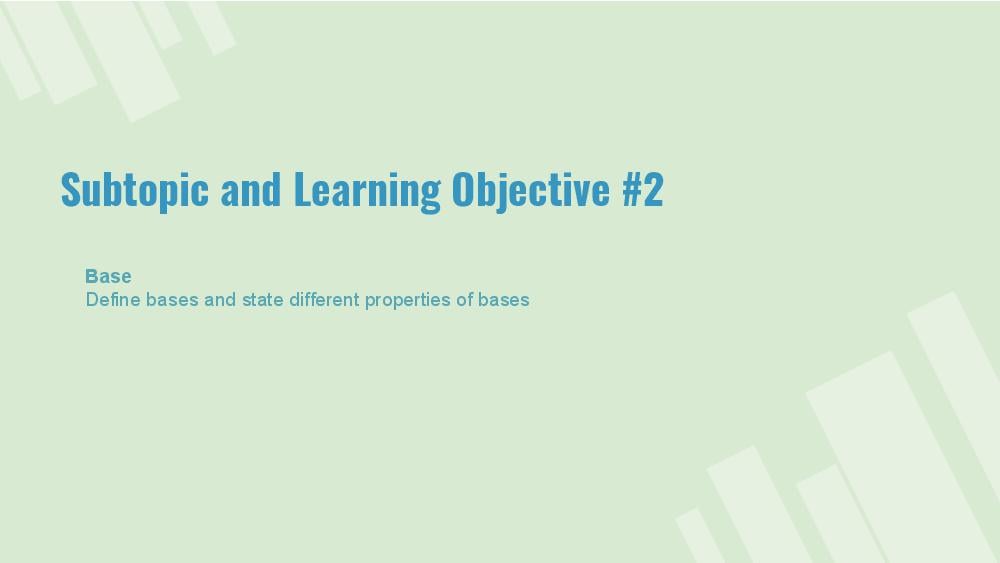 Subtopic and Learning Objective #2

Base
Define bases and state different properties of bases